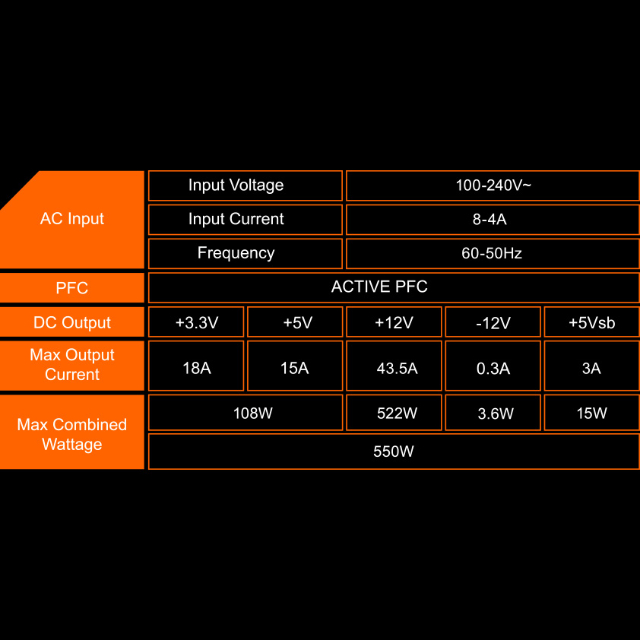 | AC Input | Input Voltage | | 100-240V~ | | |
|---|---|---|---|---|---|
| | Input Current | | 8-4A | | |
| | Frequency | | 60-50Hz | | |
| PFC | ACTIVE PFC | | | | |
| DC Output | +3.3V | +5V | +12V | -12V | +5Vsb |
| Max Output Current | 18A | 15A | 43.5A | 0.3A | 3A |
| Max Combined Wattage | 108W | | 522W | 3.6W | 15W |
| | 550W | | | | |